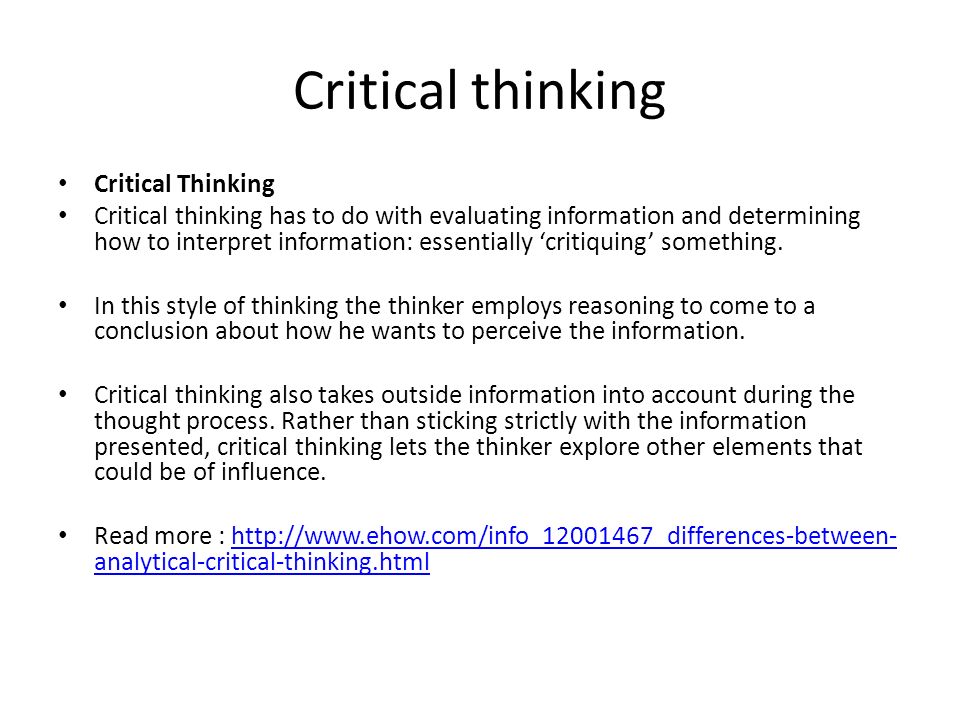 Critical thinking

• Critical Thinking
• Critical thinking has to do with evaluating information and determining how to interpret information: essentially ‘critiquing’ something.

• In this style of thinking the thinker employs reasoning to come to a conclusion about how he wants to perceive the information.

• Critical thinking also takes outside information into account during the thought process. Rather than sticking strictly with the information presented, critical thinking lets the thinker explore other elements that could be of influence.

• Read more : http://www.ehow.com/info_12001467_differences-between-analytical-critical-thinking.html